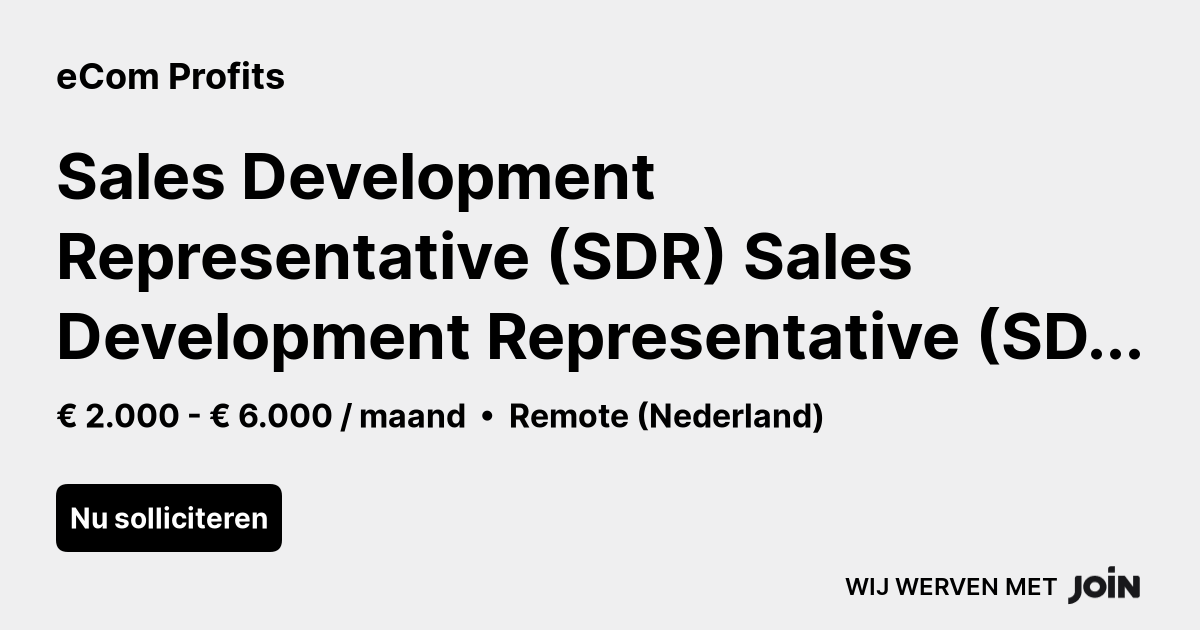 eCom Profits

Sales Development Representative (SDR) Sales Development Representative (SD...

€ 2.000 - € 6.000 / maand • Remote (Nederland)

Nu solliciteren

WIJ WERVEN MET JOIN